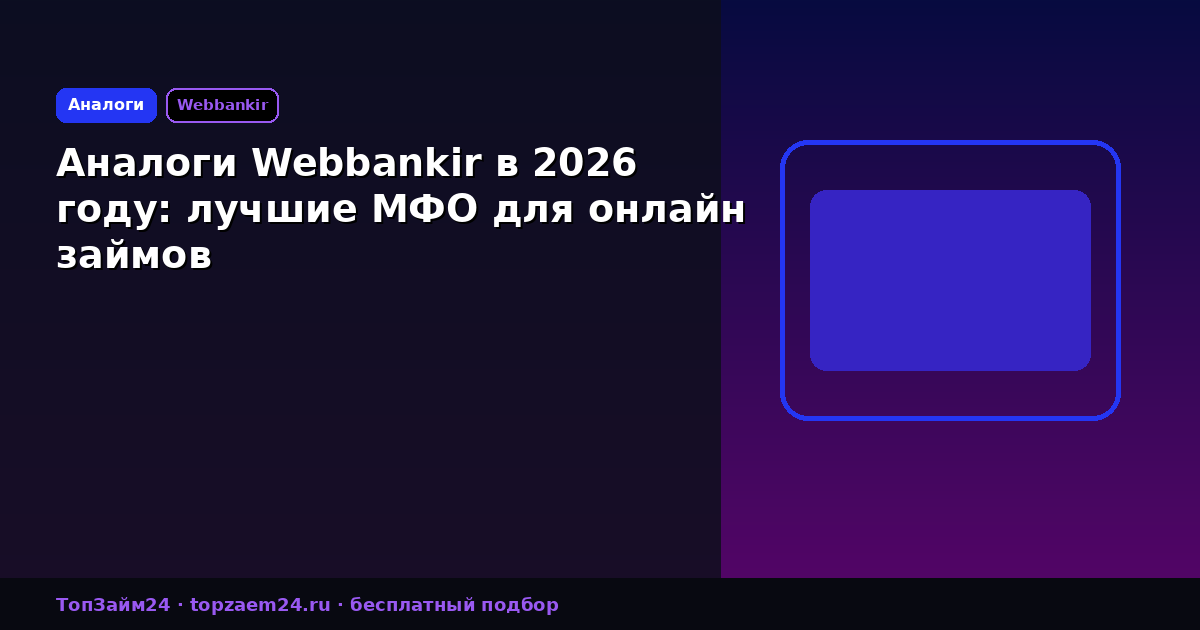 Аналоги
Webbankir

Аналоги Webbankir в 2026 году: лучшие МФО для онлайн займов

ТопЗайм24 · topzaem24.ru · бесплатный подбор